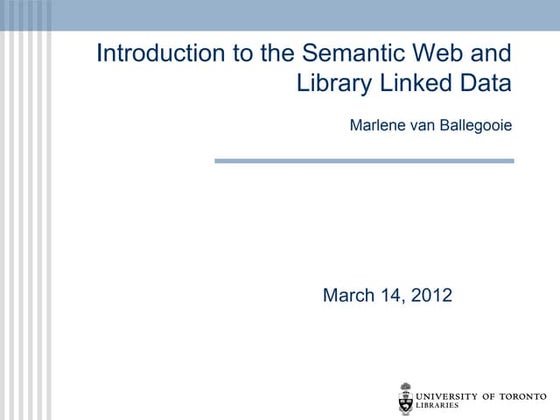 Introduction to the Semantic Web and Library Linked Data

Marlene van Ballegooie

March 14, 2012

UNIVERSITY OF TORONTO
LIBRARIES